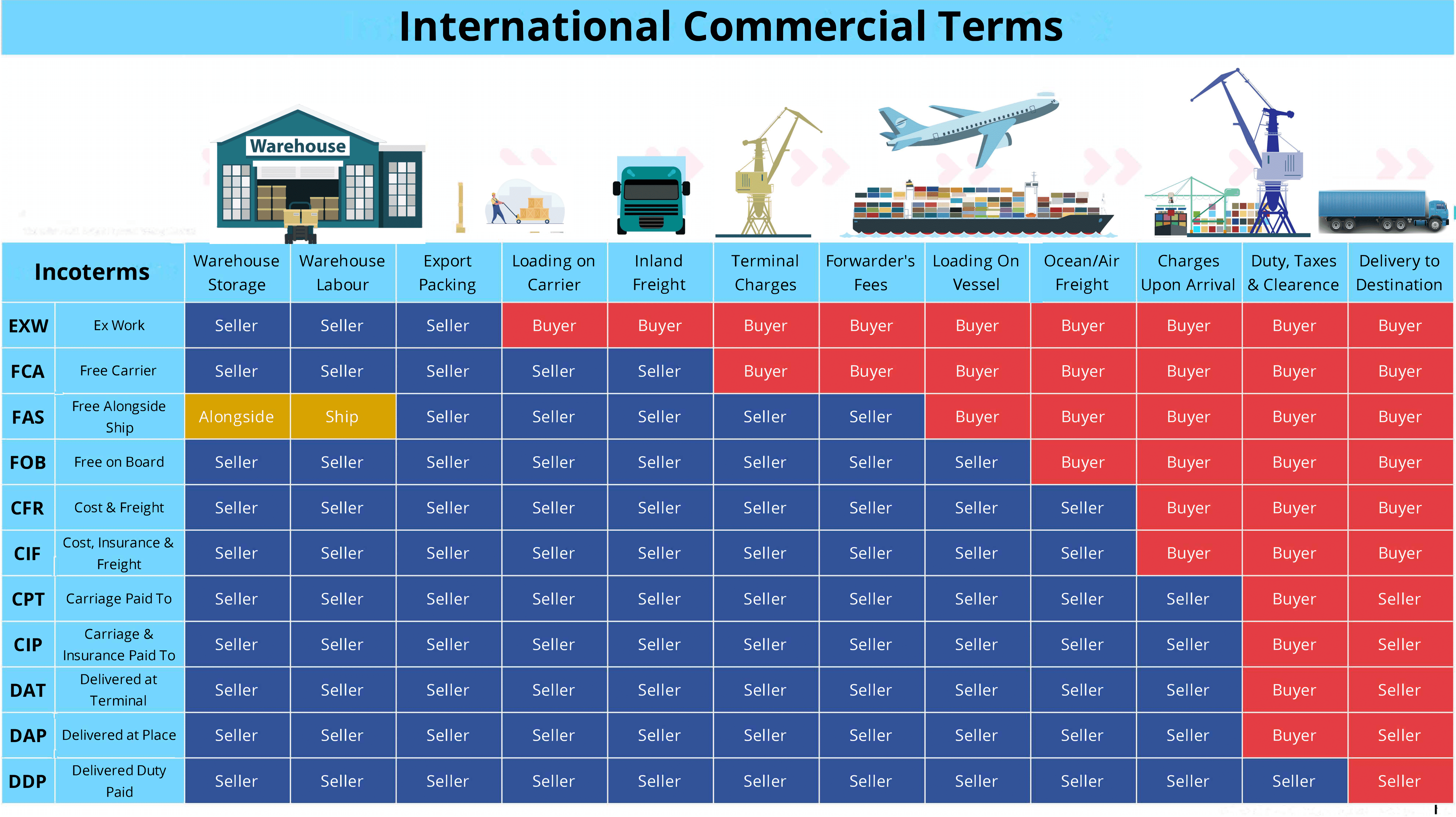 International Commercial Terms

Warehouse

| Incoterms | | Warehouse Storage | Warehouse Labour | Export Packing | Loading on Carrier | Inland Freight | Terminal Charges | Forwarder's Fees | Loading On Vessel | Ocean/Air Freight | Charges Upon Arrival | Duty, Taxes & Clearence | Delivery to Destination |
|---|---|---|---|---|---|---|---|---|---|---|---|---|---|
| EXW | Ex Work | Seller | Seller | Seller | Buyer | Buyer | Buyer | Buyer | Buyer | Buyer | Buyer | Buyer | Buyer |
| FCA | Free Carrier | Seller | Seller | Seller | Seller | Seller | Buyer | Buyer | Buyer | Buyer | Buyer | Buyer | Buyer |
| FAS | Free Alongside Ship | Alongside | Ship | Seller | Seller | Seller | Seller | Seller | Buyer | Buyer | Buyer | Buyer | Buyer |
| FOB | Free on Board | Seller | Seller | Seller | Seller | Seller | Seller | Seller | Seller | Buyer | Buyer | Buyer | Buyer |
| CFR | Cost & Freight | Seller | Seller | Seller | Seller | Seller | Seller | Seller | Seller | Seller | Buyer | Buyer | Buyer |
| CIF | Cost, Insurance & Freight | Seller | Seller | Seller | Seller | Seller | Seller | Seller | Seller | Seller | Buyer | Buyer | Buyer |
| CPT | Carriage Paid To | Seller | Seller | Seller | Seller | Seller | Seller | Seller | Seller | Seller | Seller | Buyer | Seller |
| CIP | Carriage & Insurance Paid To | Seller | Seller | Seller | Seller | Seller | Seller | Seller | Seller | Seller | Seller | Buyer | Seller |
| DAT | Delivered at Terminal | Seller | Seller | Seller | Seller | Seller | Seller | Seller | Seller | Seller | Seller | Buyer | Seller |
| DAP | Delivered at Place | Seller | Seller | Seller | Seller | Seller | Seller | Seller | Seller | Seller | Seller | Buyer | Seller |
| DDP | Delivered Duty Paid | Seller | Seller | Seller | Seller | Seller | Seller | Seller | Seller | Seller | Seller | Seller | Seller |